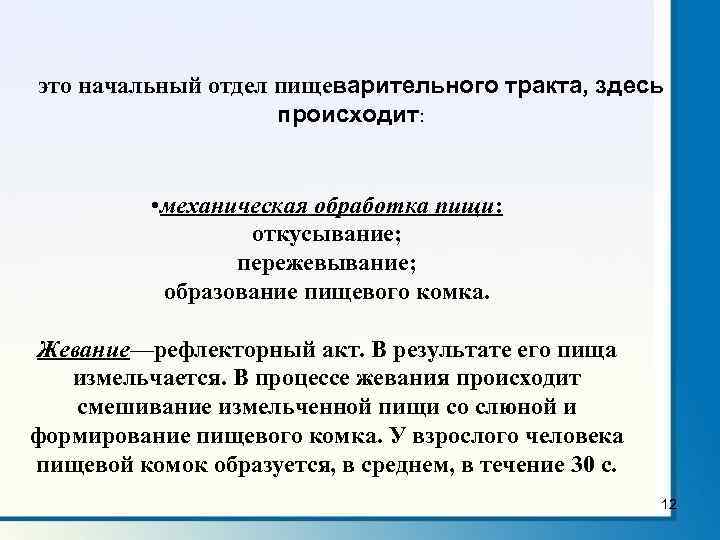 это начальный отдел пищеварительного тракта, здесь происходит:

•механическая обработка пищи:
откусывание;
пережевывание;
образование пищевого комка.

Жевание—рефлекторный акт. В результате его пища измельчается. В процессе жевания происходит смешивание измельченной пищи со слюной и формирование пищевого комка. У взрослого человека пищевой комок образуется, в среднем, в течение 30 с.

12